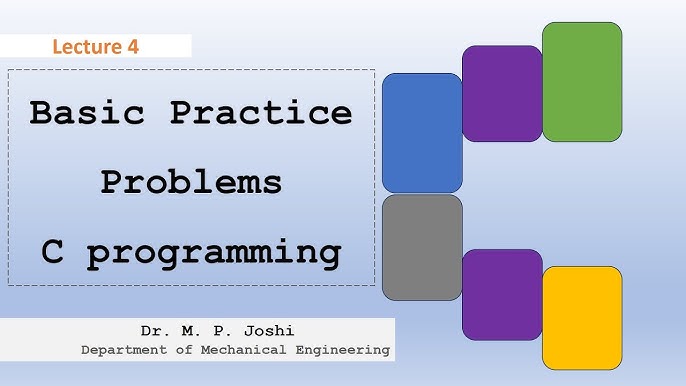 Lecture 4

Basic Practice Problems C programming

Dr. M. P. Joshi
Department of Mechanical Engineering